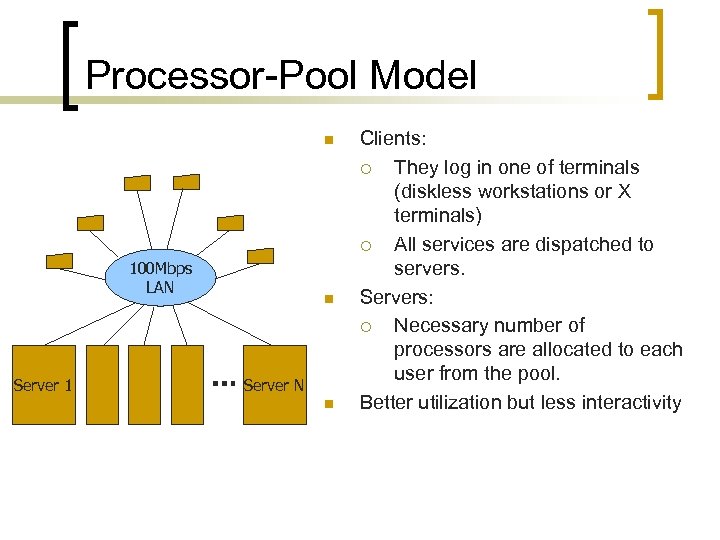 Processor-Pool Model

100Mbps LAN

Server 1

...

Server N

Clients:
They log in one of terminals (diskless workstations or X terminals)
All services are dispatched to servers.
Servers:
Necessary number of processors are allocated to each user from the pool.
Better utilization but less interactivity